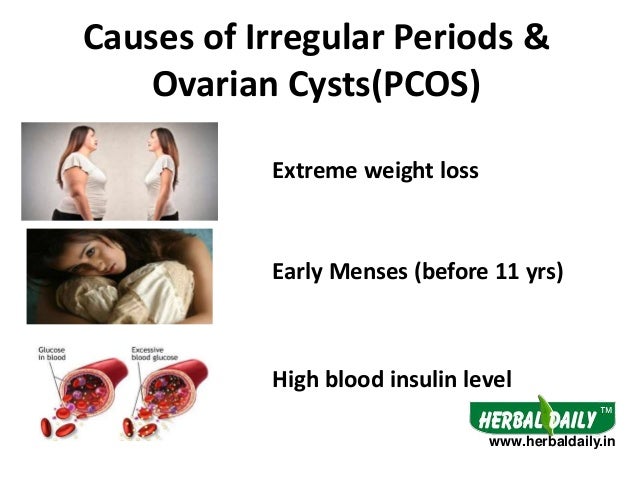 Causes of Irregular Periods & Ovarian Cysts(PCOS)

Extreme weight loss

Early Menses (before 11 yrs)

Glucose in blood

Excessive blood glucose

High blood insulin level

HERBAL DAILY™

www.herbaldaily.in